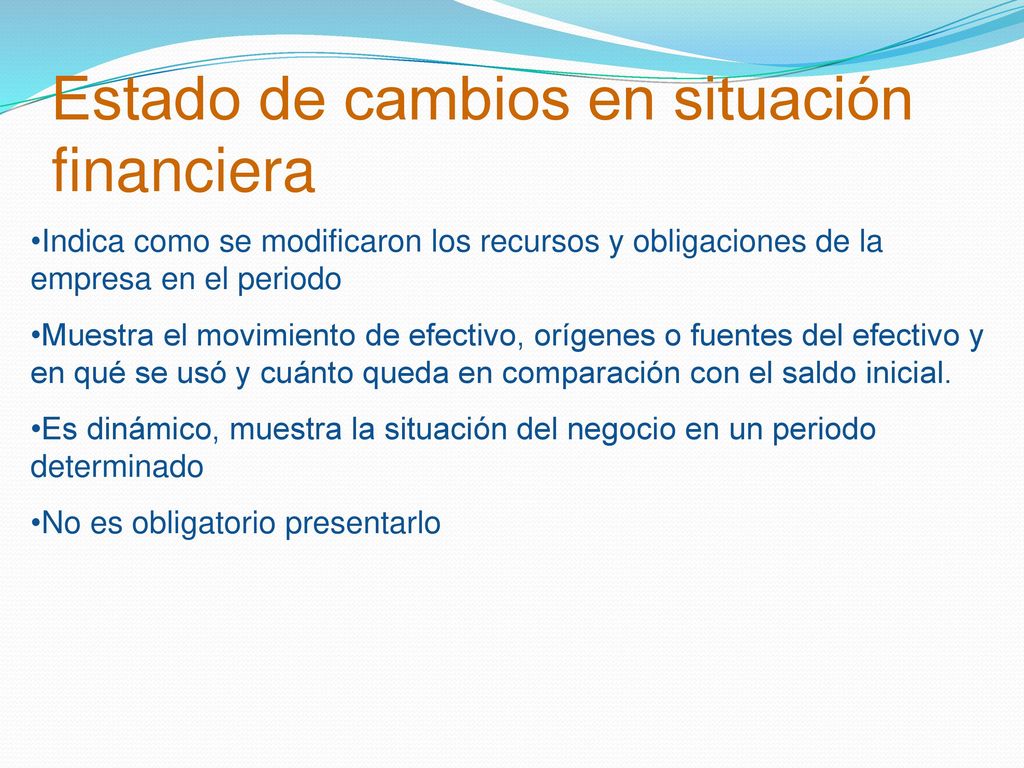 Estado de cambios en situación financiera

•Indica como se modificaron los recursos y obligaciones de la empresa en el periodo

•Muestra el movimiento de efectivo, orígenes o fuentes del efectivo y en qué se usó y cuánto queda en comparación con el saldo inicial.

•Es dinámico, muestra la situación del negocio en un periodo determinado

•No es obligatorio presentarlo